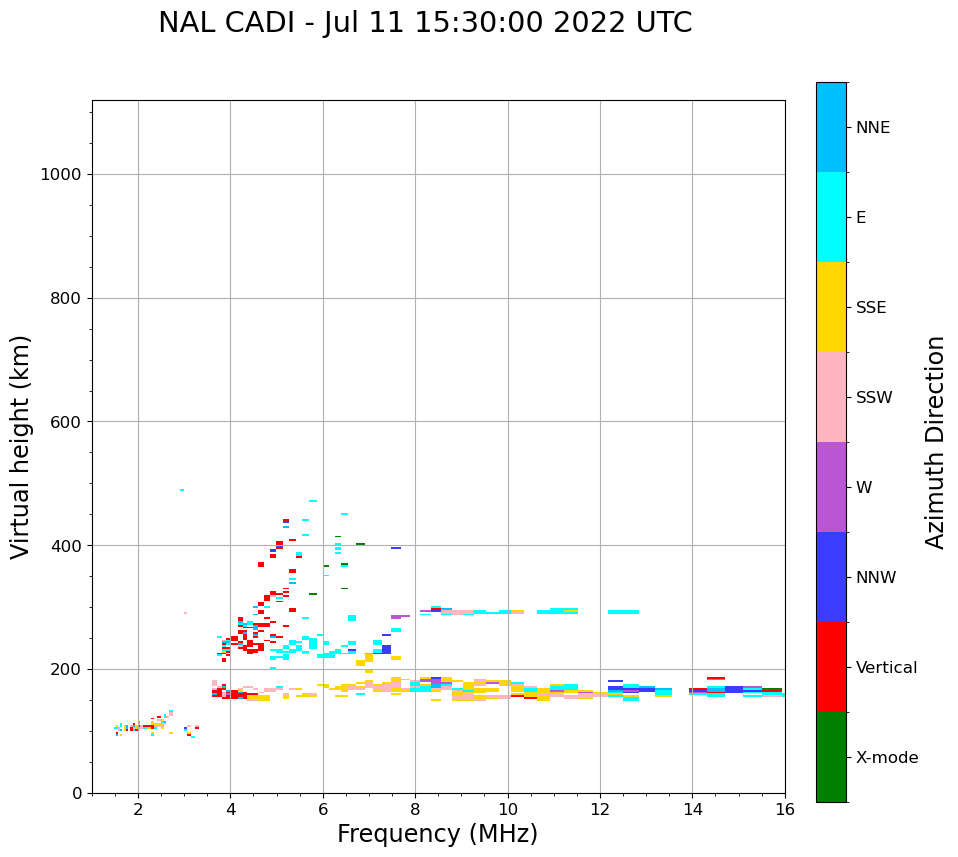 NAL CADI - Jul 11 15:30:00 2022 UTC

Virtual height (km)

1000
800
600
400
200
0

2
4
6
8
10
12
14
16

Frequency (MHz)

NNE
E
SSE
SSW
W
NNW
Vertical
X-mode

Azimuth Direction